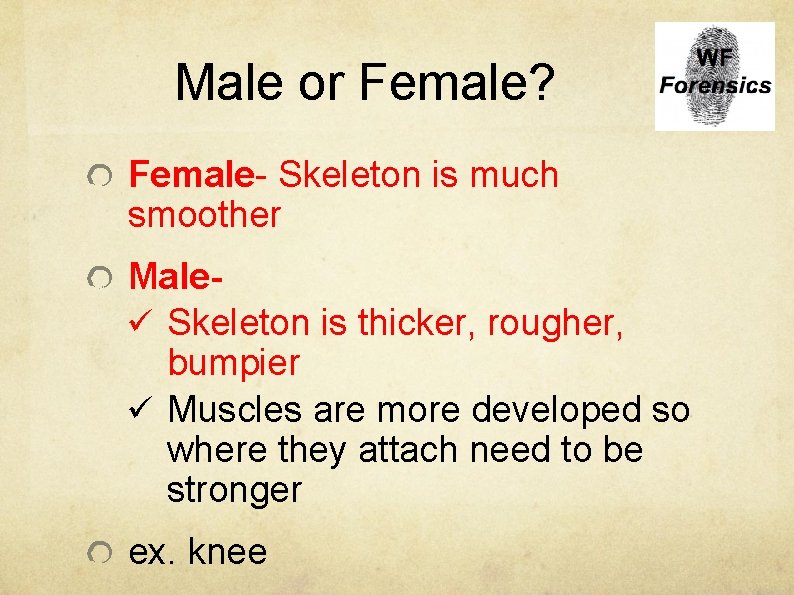 Male or Female?

WF Forensics

Female- Skeleton is much smoother

Male-

✓ Skeleton is thicker, rougher, bumpier

✓ Muscles are more developed so where they attach need to be stronger

ex. knee